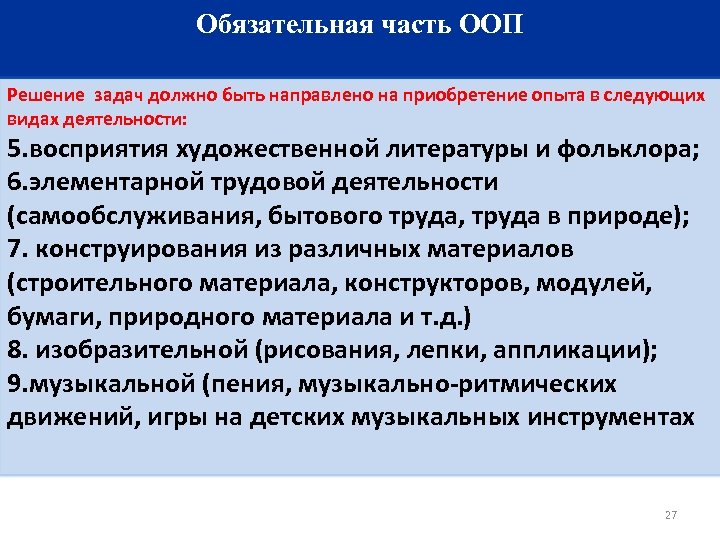 Обязательная часть ООП

Решение задач должно быть направлено на приобретение опыта в следующих видах деятельности:

5.восприятия художественной литературы и фольклора;
6.элементарной трудовой деятельности (самообслуживания, бытового труда, труда в природе);
7. конструирования из различных материалов (строительного материала, конструкторов, модулей, бумаги, природного материала и т.д.)
8. изобразительной (рисования, лепки, аппликации);
9.музыкальной (пения, музыкально-ритмических движений, игры на детских музыкальных инструментах

27